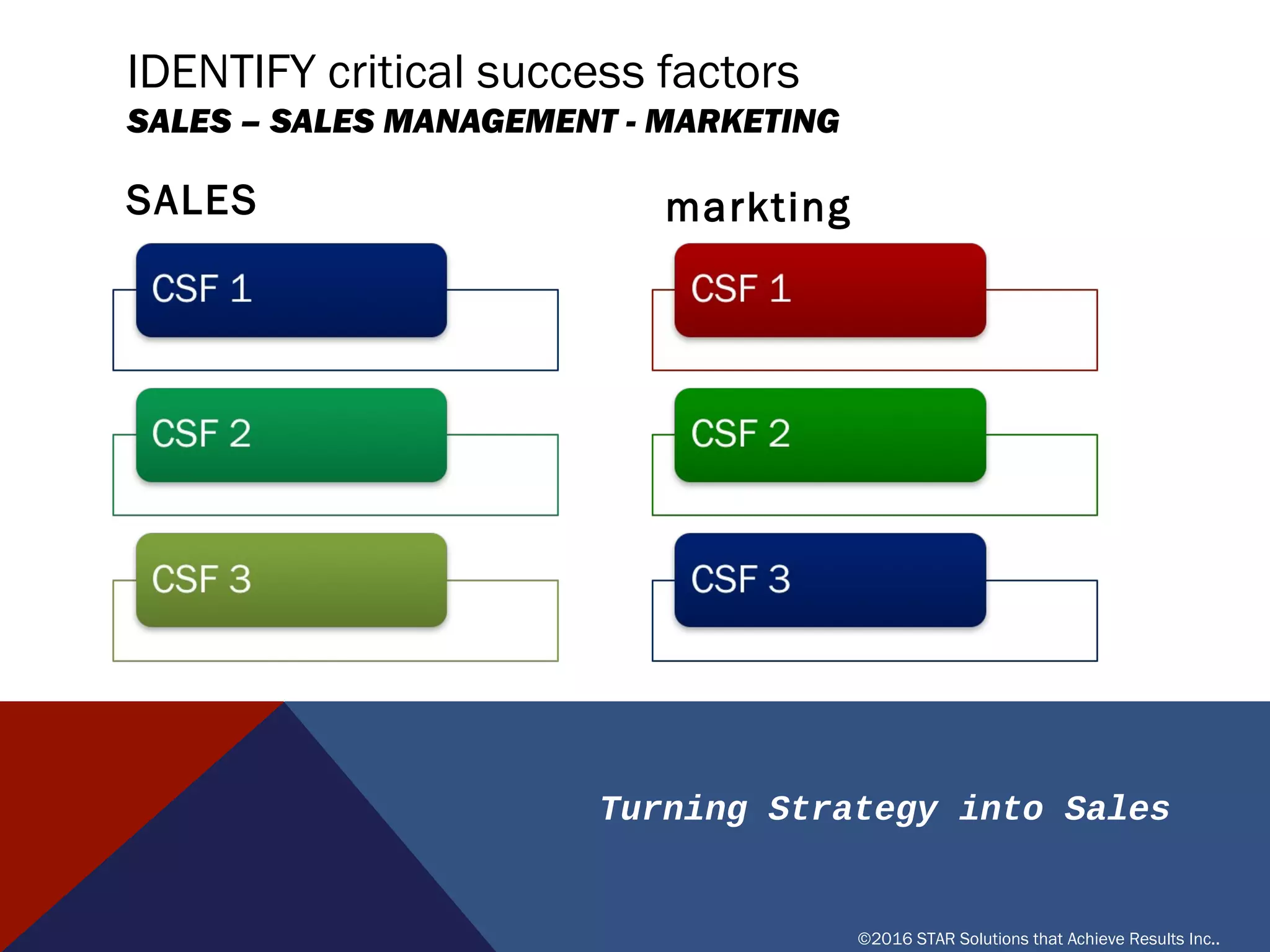 IDENTIFY critical success factors

SALES – SALES MANAGEMENT - MARKETING

SALES

CSF 1

CSF 2

CSF 3

markting

CSF 1

CSF 2

CSF 3

Turning Strategy into Sales

©2016 STAR Solutions that Achieve Results Inc..